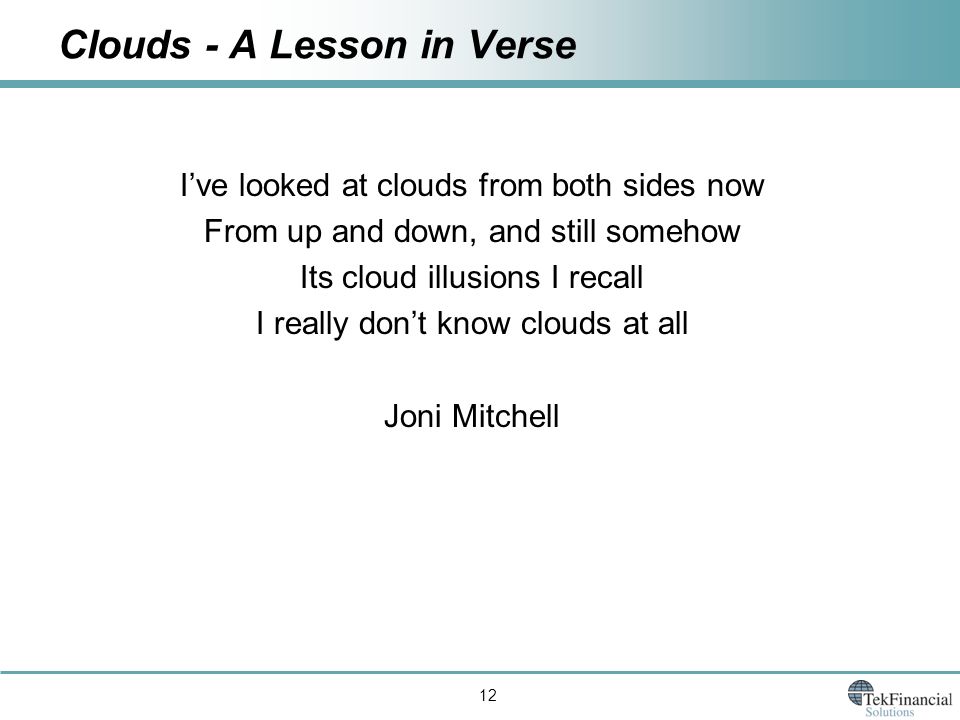 Clouds - A Lesson in Verse

I’ve looked at clouds from both sides now
From up and down, and still somehow
Its cloud illusions I recall
I really don’t know clouds at all

Joni Mitchell

12

TekFinancial Solutions